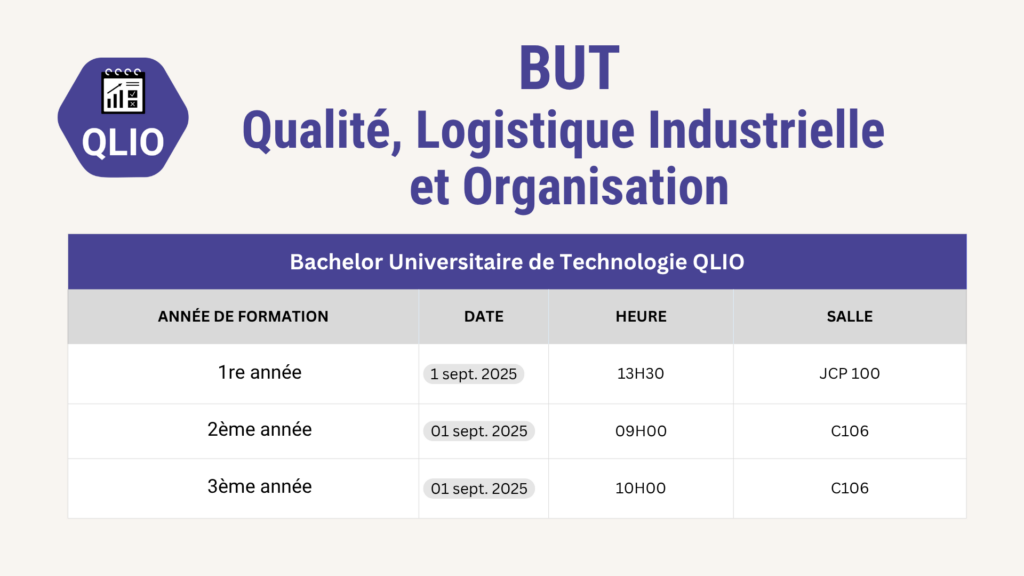 QLIO

BUT
Qualité, Logistique Industrielle et Organisation

Bachelor Universitaire de Technologie QLIO

| ANNÉE DE FORMATION | DATE | HEURE | SALLE |
|---|---|---|---|
| 1re année | 1 sept. 2025 | 13H30 | JCP 100 |
| 2ème année | 01 sept. 2025 | 09H00 | C106 |
| 3ème année | 01 sept. 2025 | 10H00 | C106 |